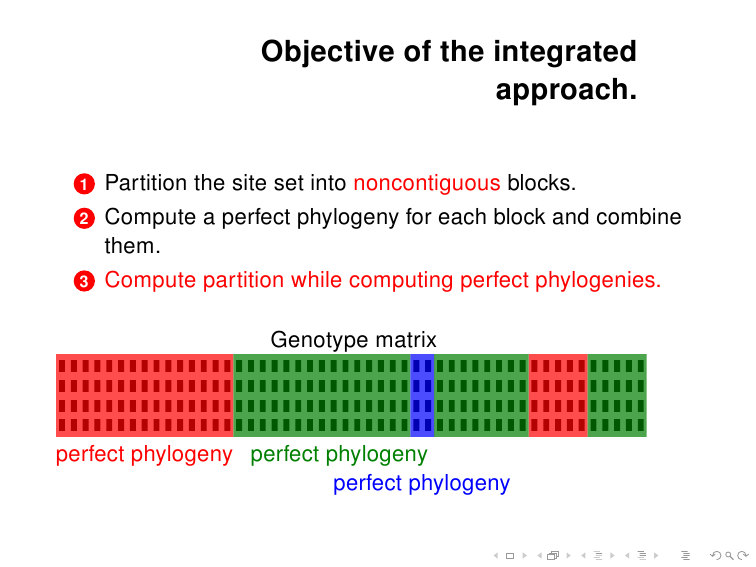 Objective of the integrated approach.

1 Partition the site set into noncontiguous blocks.
2 Compute a perfect phylogeny for each block and combine them.
3 Compute partition while computing perfect phylogenies.

Genotype matrix

perfect phylogeny perfect phylogeny
perfect phylogeny